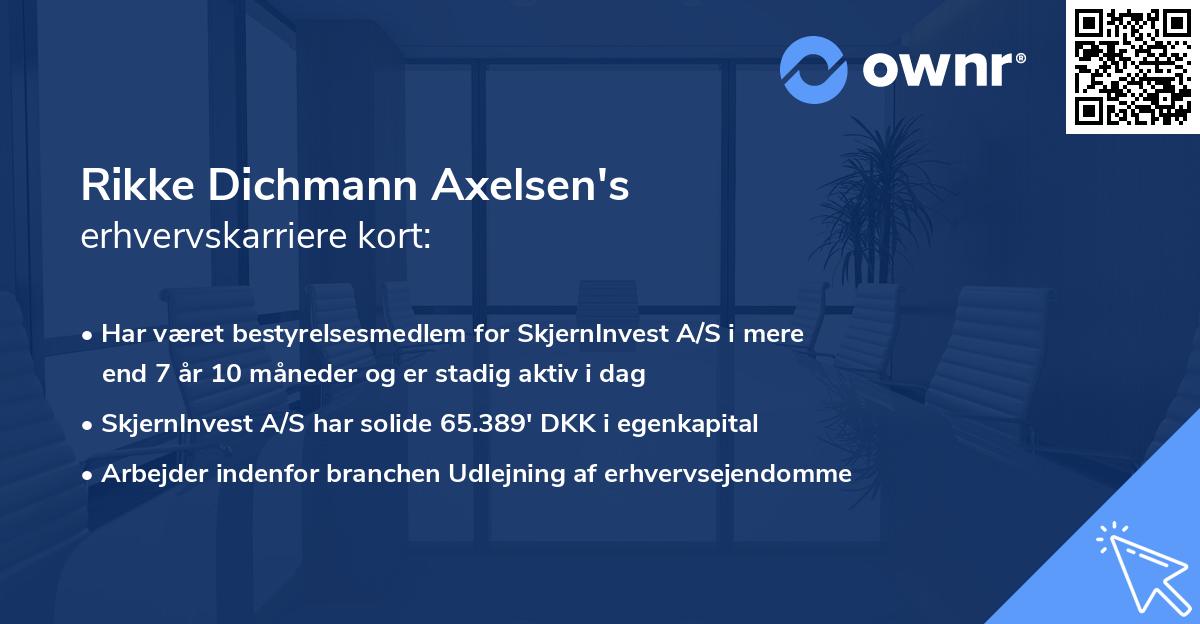 ownr®

Rikke Dichmann Axelsen's
erhvervskarriere kort:

• Har været bestyrelsesmedlem for SkjernInvest A/S i mere end 7 år 10 måneder og er stadig aktiv i dag

• SkjernInvest A/S har solide 65.389' DKK i egenkapital

• Arbejder indenfor branchen Udlejning af erhvervsejendomme